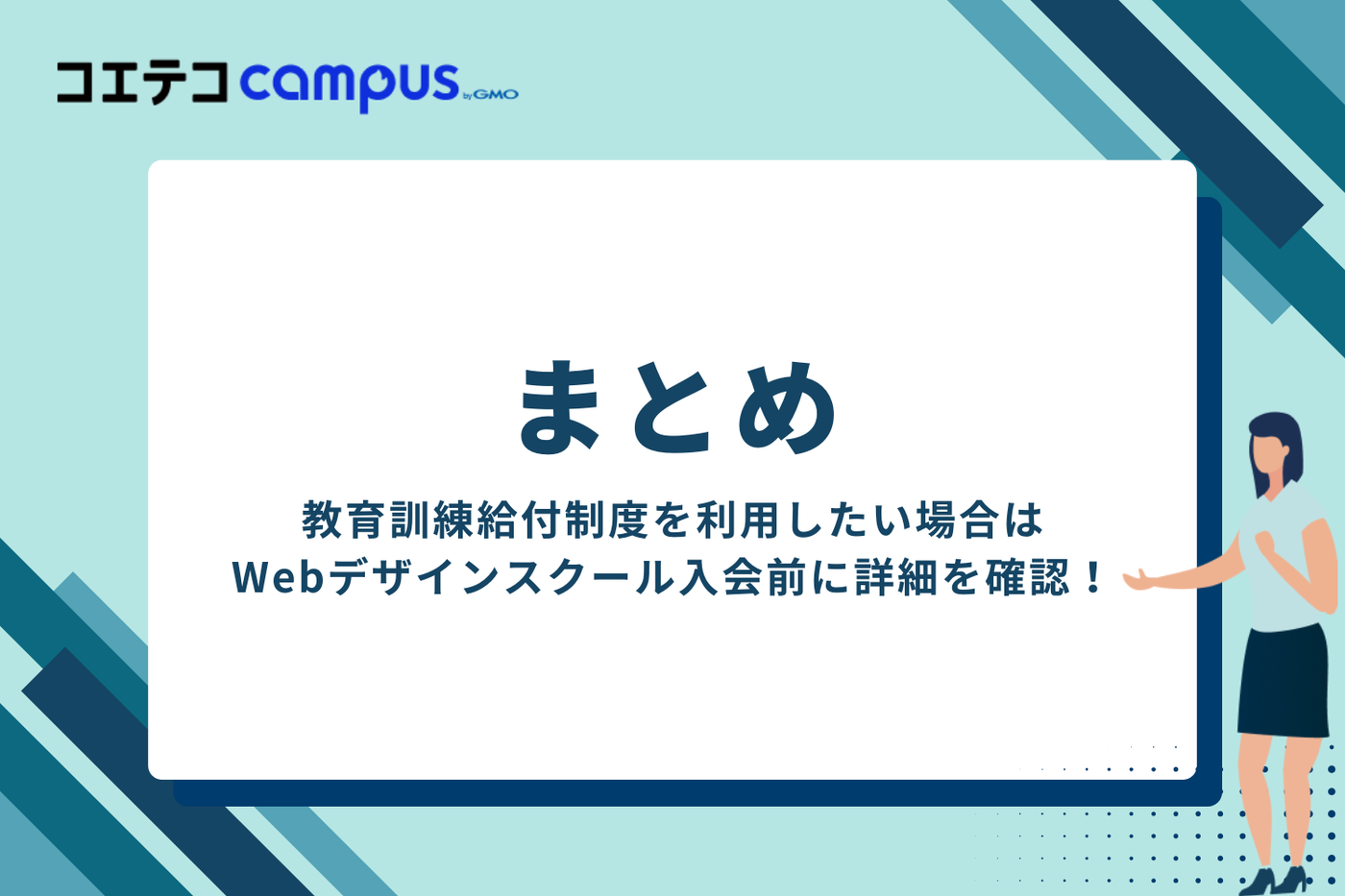 コエテコ campus by GMO

まとめ

教育訓練給付制度を利用したい場合は
Webデザインスクール入会前に詳細を確認！